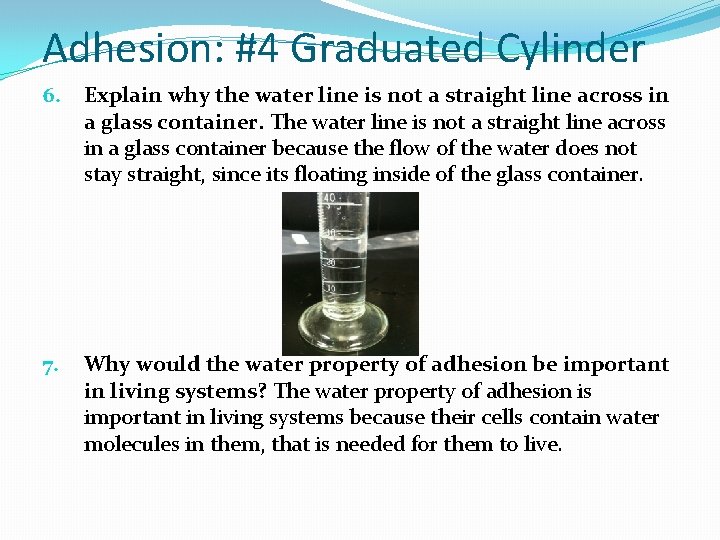 Adhesion: #4 Graduated Cylinder

6. Explain why the water line is not a straight line across in a glass container. The water line is not a straight line across in a glass container because the flow of the water does not stay straight, since its floating inside of the glass container.

40

30

20

10

7. Why would the water property of adhesion be important in living systems? The water property of adhesion is important in living systems because their cells contain water molecules in them, that is needed for them to live.